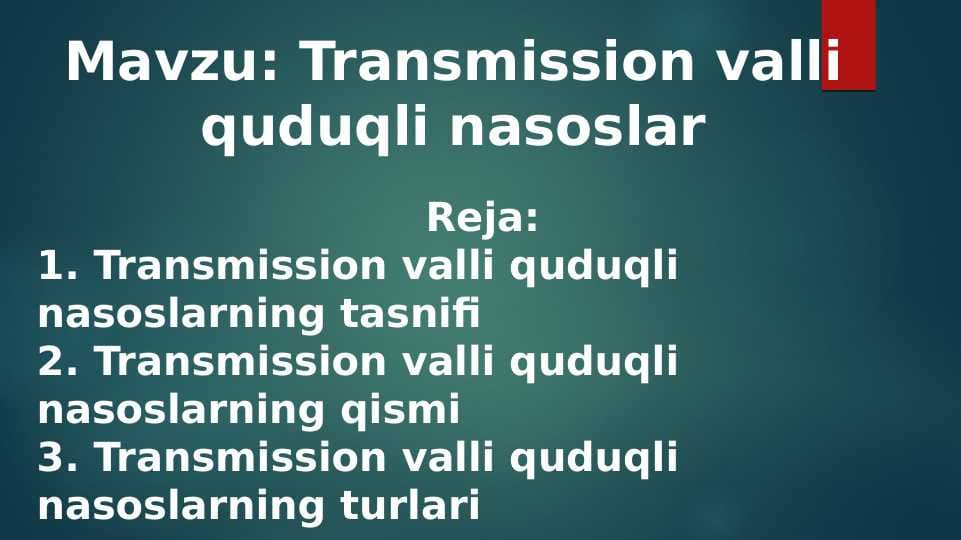 Mavzu: Transmission valli quduqli nasoslar

Reja:
1. Transmission valli quduqli nasoslarning tasnifi
2. Transmission valli quduqli nasoslarning qismi
3. Transmission valli quduqli nasoslarning turlari